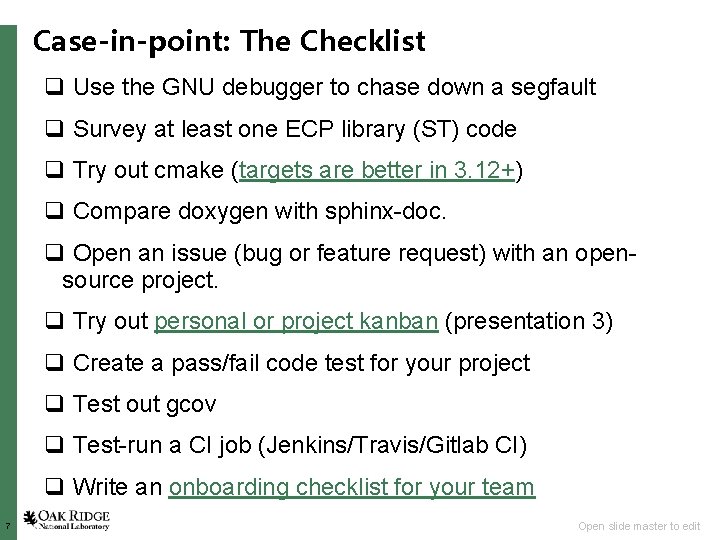 Case-in-point: The Checklist

❑ Use the GNU debugger to chase down a segfault

❑ Survey at least one ECP library (ST) code

❑ Try out cmake (targets are better in 3.12+)

❑ Compare doxygen with sphinx-doc.

❑ Open an issue (bug or feature request) with an open-source project.

❑ Try out personal or project kanban (presentation 3)

❑ Create a pass/fail code test for your project

❑ Test out gcov

❑ Test-run a CI job (Jenkins/Travis/Gitlab CI)

❑ Write an onboarding checklist for your team

7

OAK RIDGE National Laboratory

Open slide master to edit